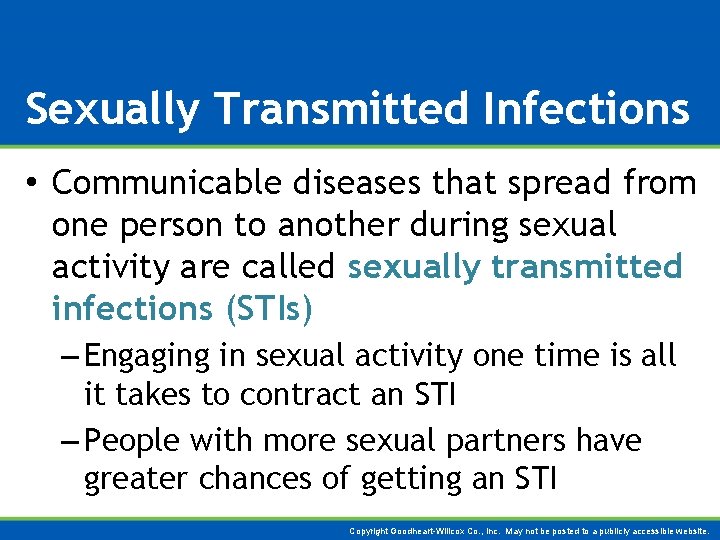 Sexually Transmitted Infections

• Communicable diseases that spread from one person to another during sexual activity are called sexually transmitted infections (STIs)

– Engaging in sexual activity one time is all it takes to contract an STI

– People with more sexual partners have greater chances of getting an STI

Copyright Goodheart-Willcox Co., Inc. May not be posted to a publicly accessible website.